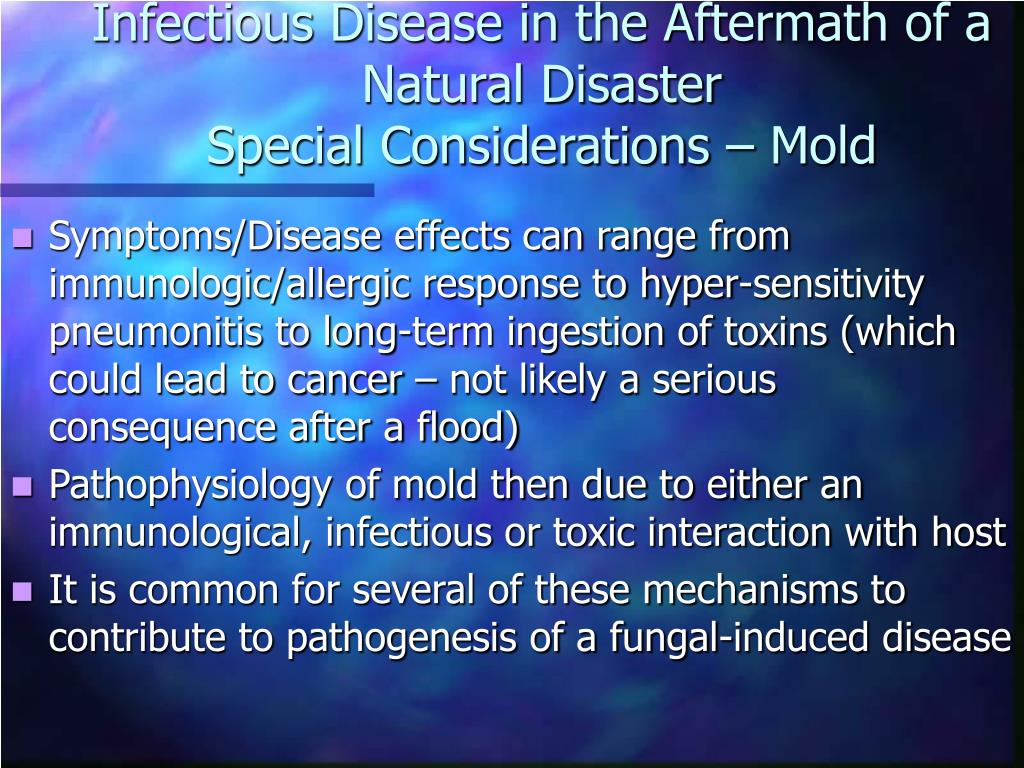 Infectious Disease in the Aftermath of a Natural Disaster
Special Considerations – Mold

Symptoms/Disease effects can range from immunologic/allergic response to hyper-sensitivity pneumonitis to long-term ingestion of toxins (which could lead to cancer – not likely a serious consequence after a flood)

Pathophysiology of mold then due to either an immunological, infectious or toxic interaction with host

It is common for several of these mechanisms to contribute to pathogenesis of a fungal-induced disease